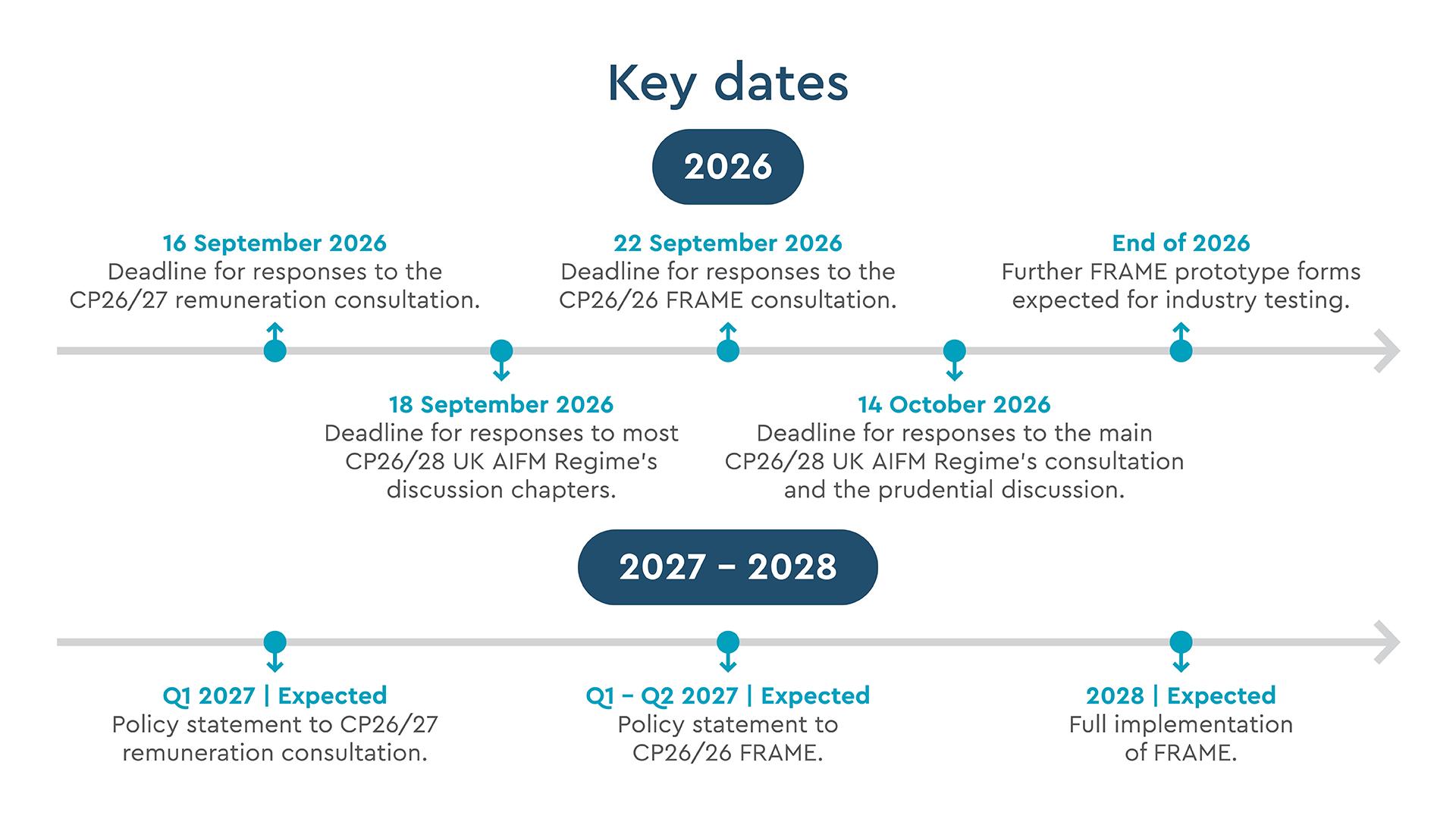 Key dates

2026

16 September 2026
Deadline for responses to the CP26/27 remuneration consultation.

18 September 2026
Deadline for responses to most CP26/28 UK AIFM Regime's discussion chapters.

22 September 2026
Deadline for responses to the CP26/26 FRAME consultation.

14 October 2026
Deadline for responses to the main CP26/28 UK AIFM Regime's consultation and the prudential discussion.

End of 2026
Further FRAME prototype forms expected for industry testing.

2027 – 2028

Q1 2027 | Expected
Policy statement to CP26/27 remuneration consultation.

Q1 – Q2 2027 | Expected
Policy statement to CP26/26 FRAME.

2028 | Expected
Full implementation of FRAME.